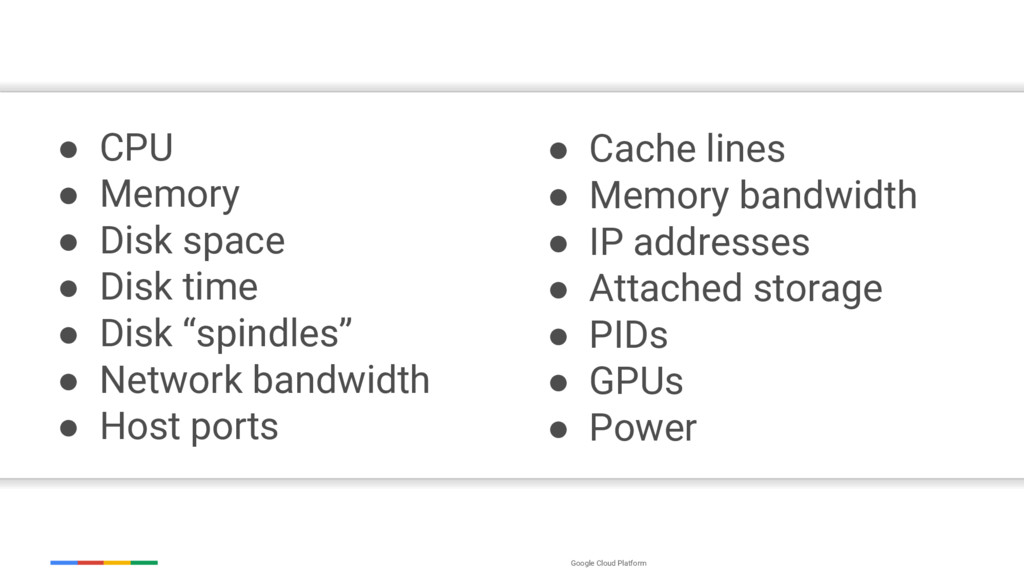 ● CPU
● Memory
● Disk space
● Disk time
● Disk “spindles”
● Network bandwidth
● Host ports

● Cache lines
● Memory bandwidth
● IP addresses
● Attached storage
● PIDs
● GPUs
● Power

Google Cloud Platform